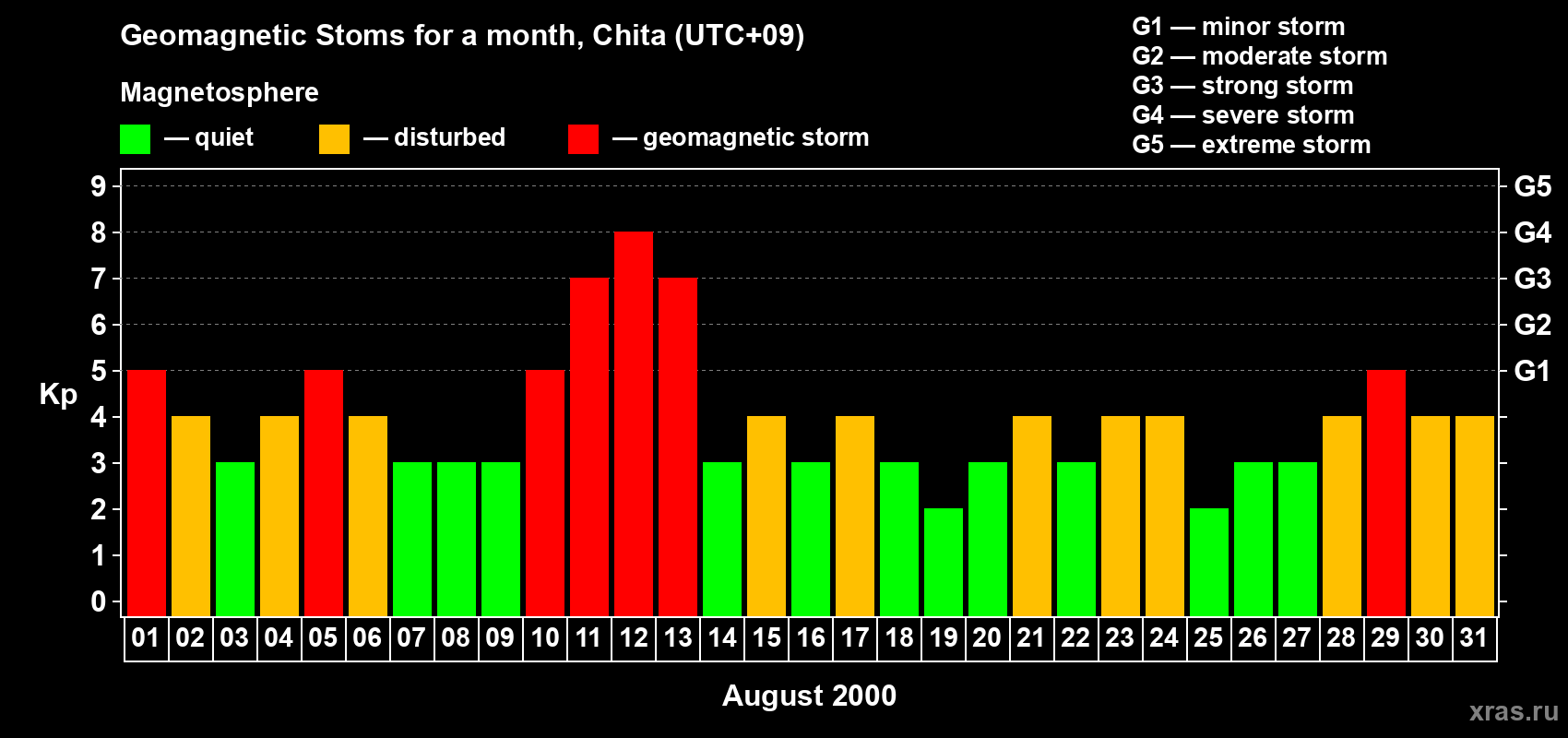 Geomagnetic Stoms for a month, Chita (UTC+09)

Magnetosphere

— quiet — disturbed — geomagnetic storm

G1 — minor storm
G2 — moderate storm
G3 — strong storm
G4 — severe storm
G5 — extreme storm

Kp

9
8
7
6
5
4
3
2
1
0

G5
G4
G3
G2
G1

01 02 03 04 05 06 07 08 09 10 11 12 13 14 15 16 17 18 19 20 21 22 23 24 25 26 27 28 29 30 31

August 2000

xras.ru